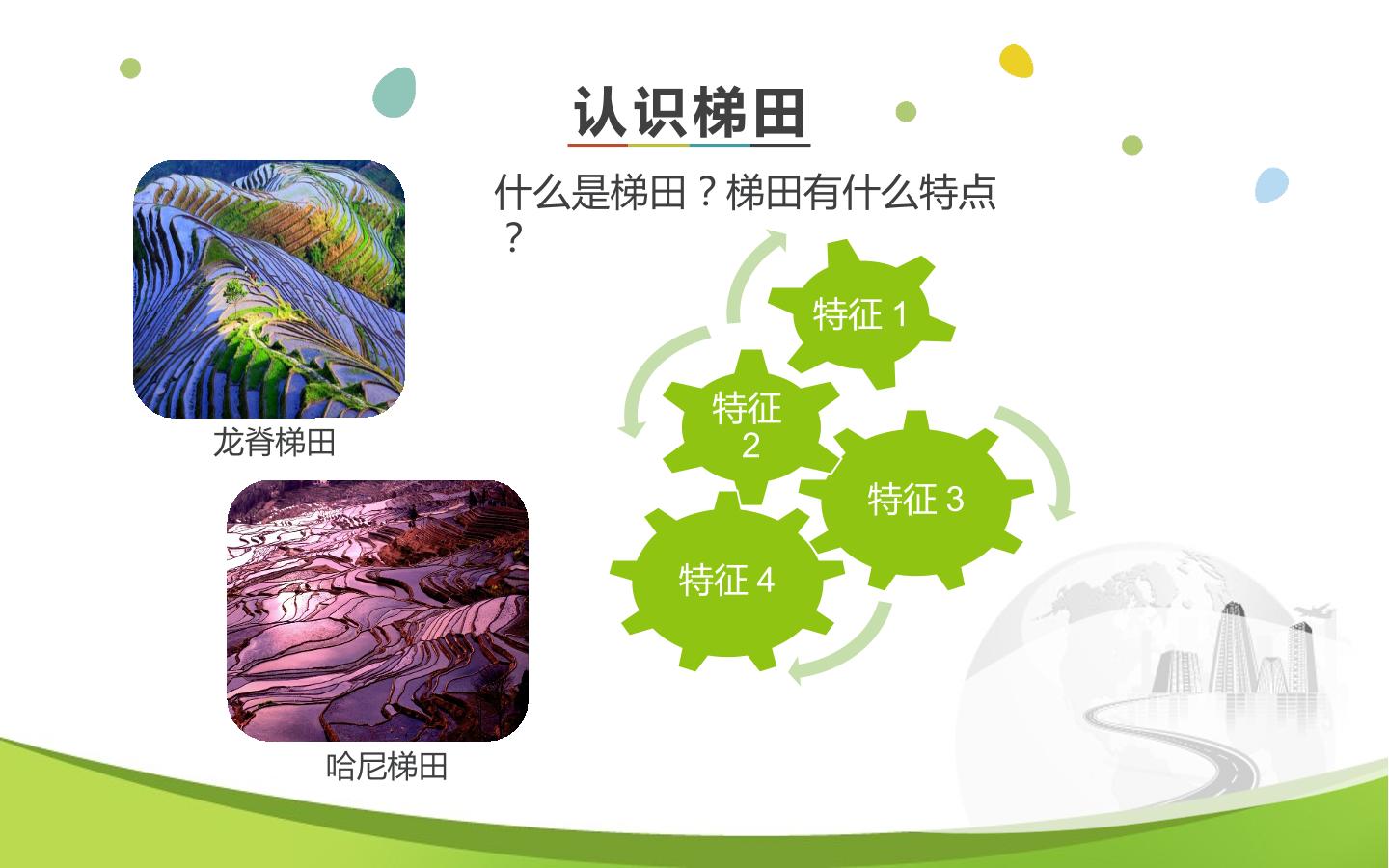 认识梯田

什么是梯田？梯田有什么特点？

龙脊梯田

哈尼梯田

特征 1

特征 2

特征 3

特征 4